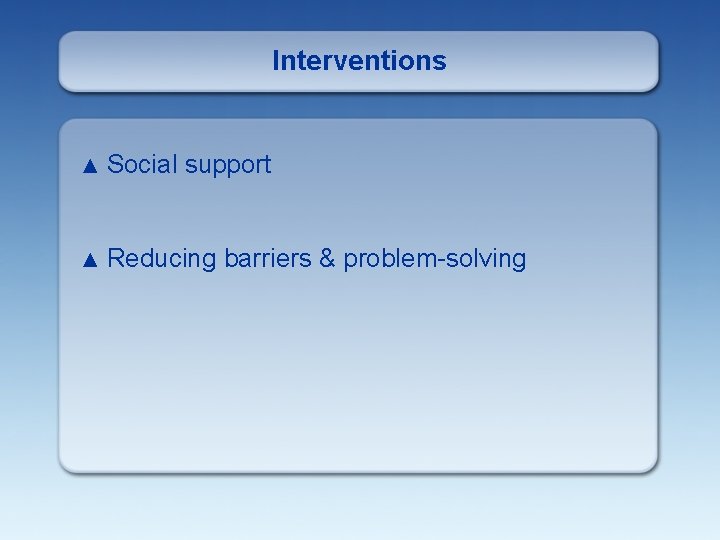 Interventions

▲ Social support

▲ Reducing barriers & problem-solving